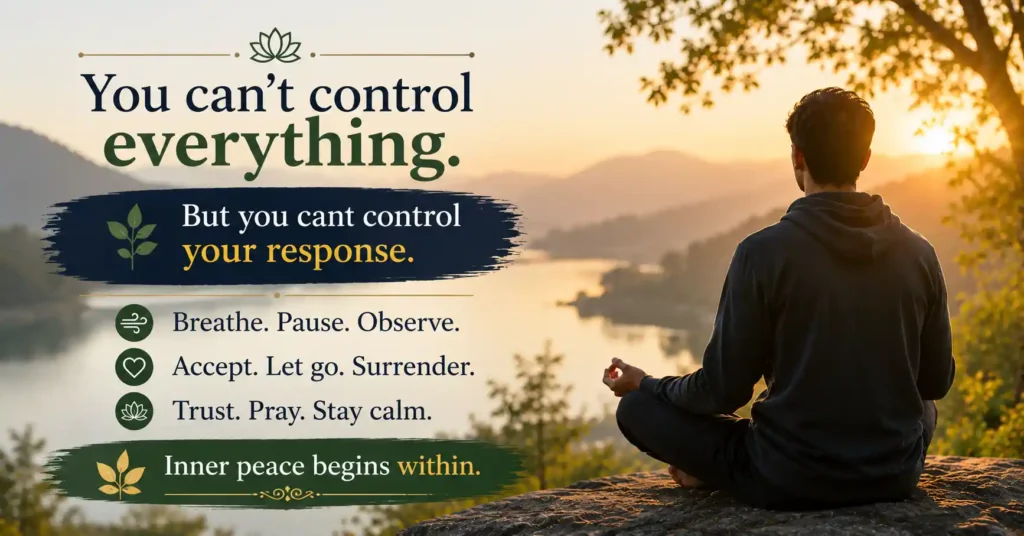 You can't control everything.

But you cant control your response.

Breathe. Pause. Observe.

Accept. Let go. Surrender.

Trust. Pray. Stay calm.

Inner peace begins within.